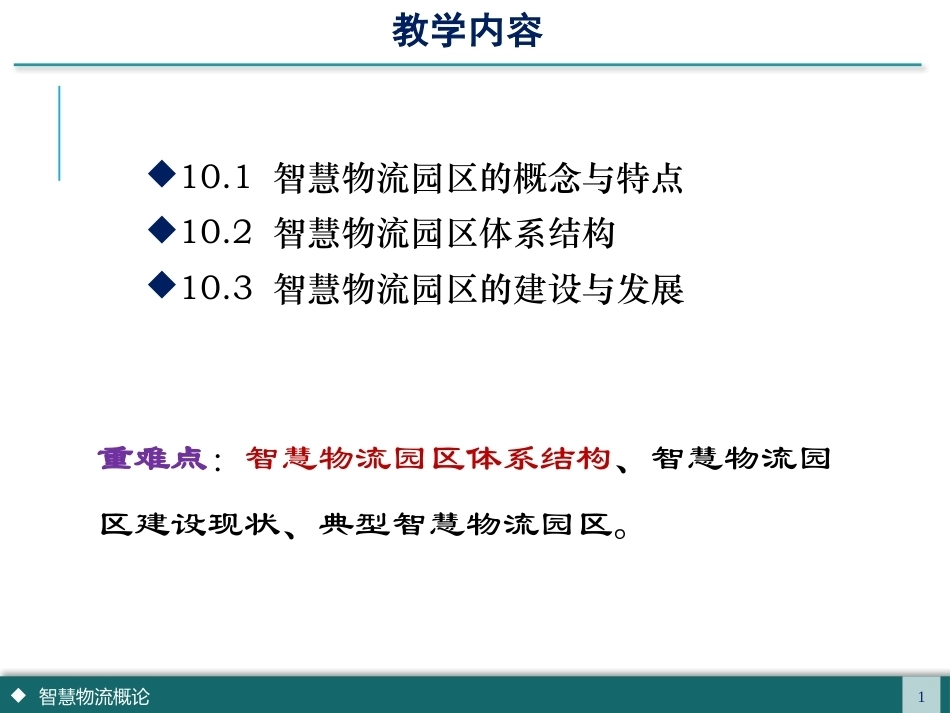 教学内容

◆10.1 智慧物流园区的概念与特点
◆10.2 智慧物流园区体系结构
◆10.3 智慧物流园区的建设与发展

重难点：智慧物流园区体系结构、智慧物流园区建设现状、典型智慧物流园区。

◆ 智慧物流概论

1